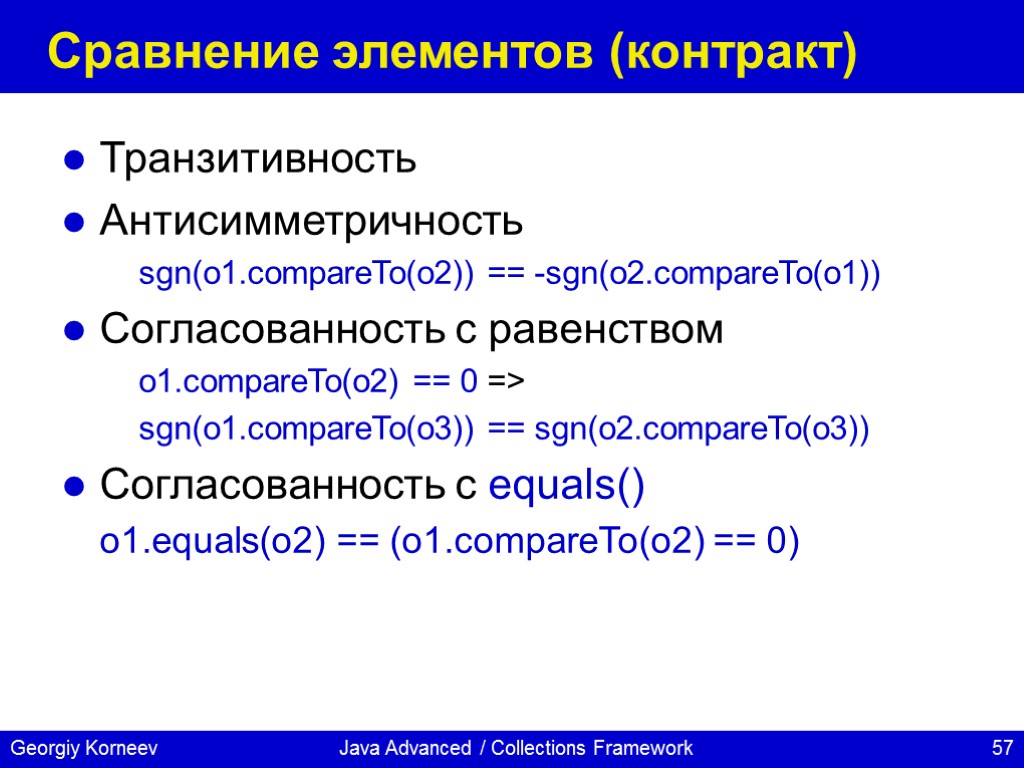 Сравнение элементов (контракт)

Транзитивность

Антисимметричность

sgn(o1.compareTo(o2)) == -sgn(o2.compareTo(o1))

Согласованность с равенством

o1.compareTo(o2) == 0 =>

sgn(o1.compareTo(o3)) == sgn(o2.compareTo(o3))

Согласованность с equals()

o1.equals(o2) == (o1.compareTo(o2) == 0)

Georgiy Korneev Java Advanced / Collections Framework 57